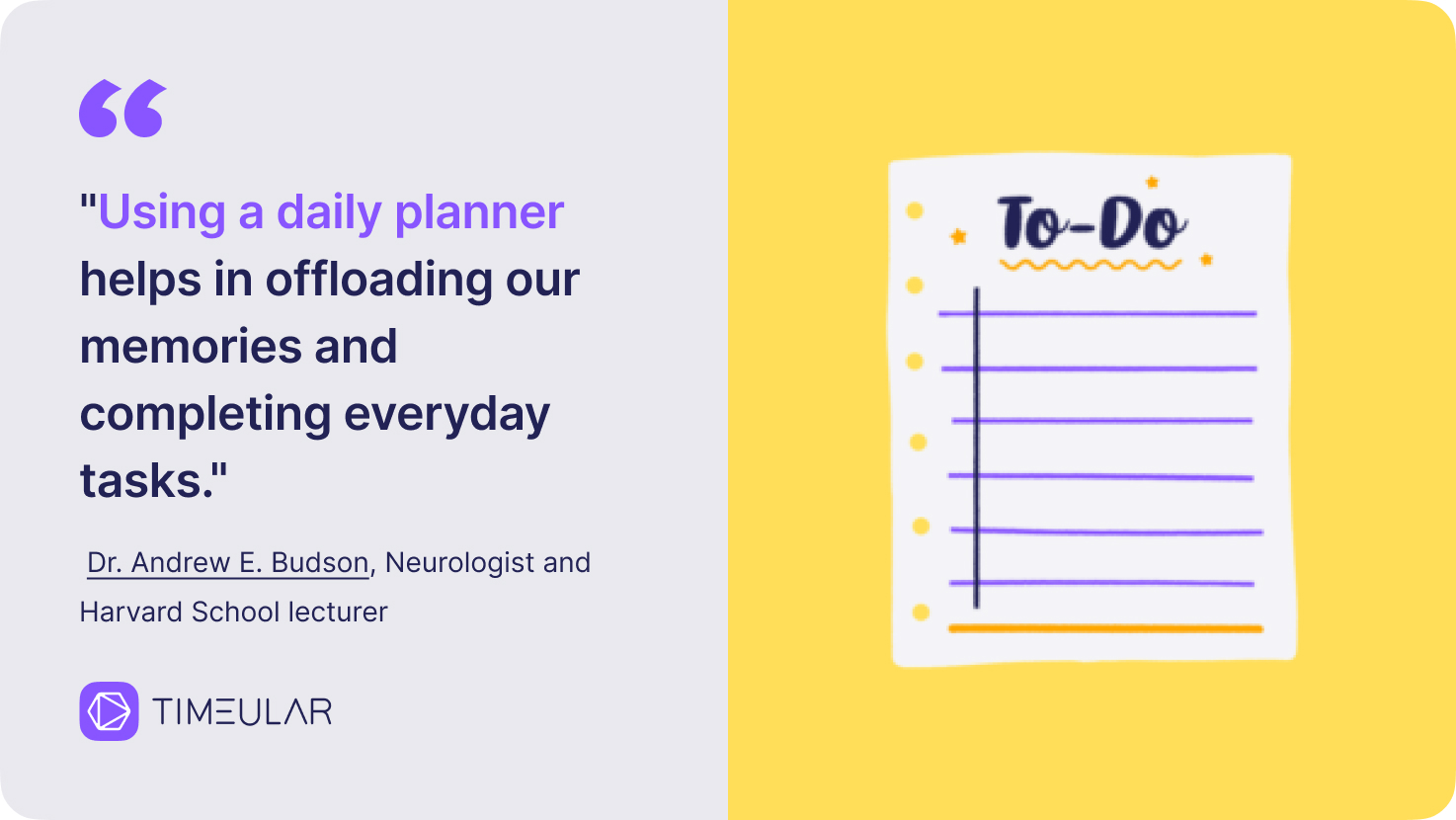 "Using a daily planner helps in offloading our memories and completing everyday tasks."

Dr. Andrew E. Budson, Neurologist and Harvard School lecturer

TIMEULAR

To-Do